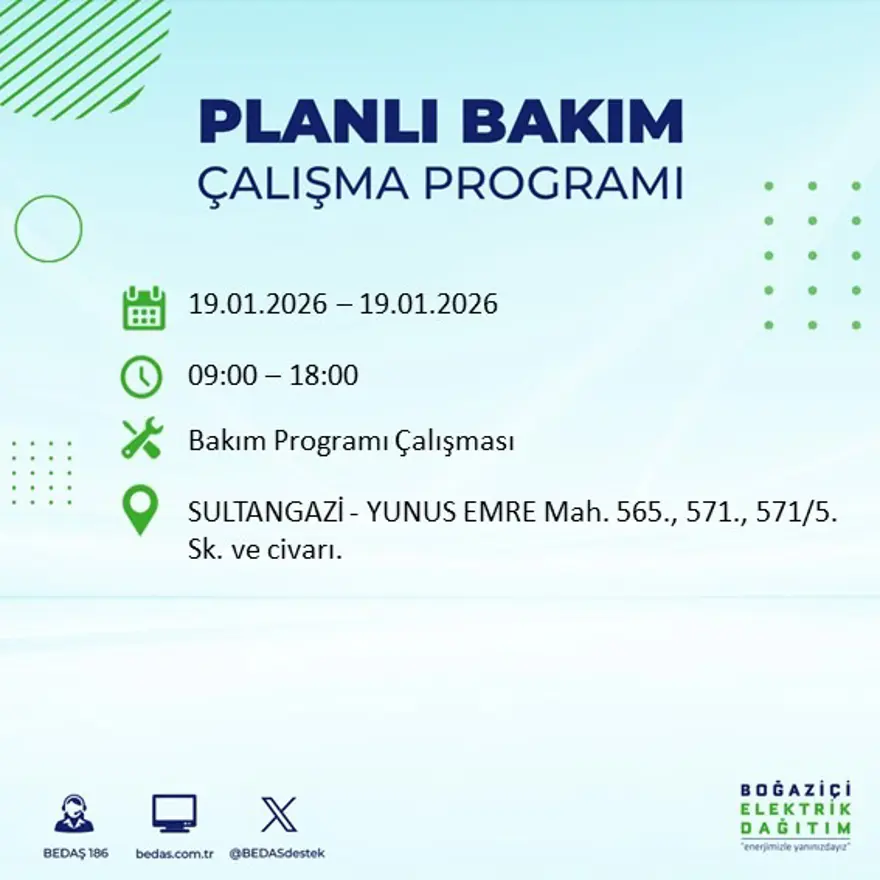 PLANLI BAKIM
ÇALIŞMA PROGRAMI

19.01.2026 – 19.01.2026

09:00 – 18:00

Bakım Programı Çalışması

SULTANGAZİ - YUNUS EMRE Mah. 565., 571., 571/5. Sk. ve civarı.

BEDAŞ 186
bedas.com.tr
@BEDASdestek

BOĞAZİÇİ
ELEKTRİK
DAĞITIM
"enerjimizle yanınızdayız"